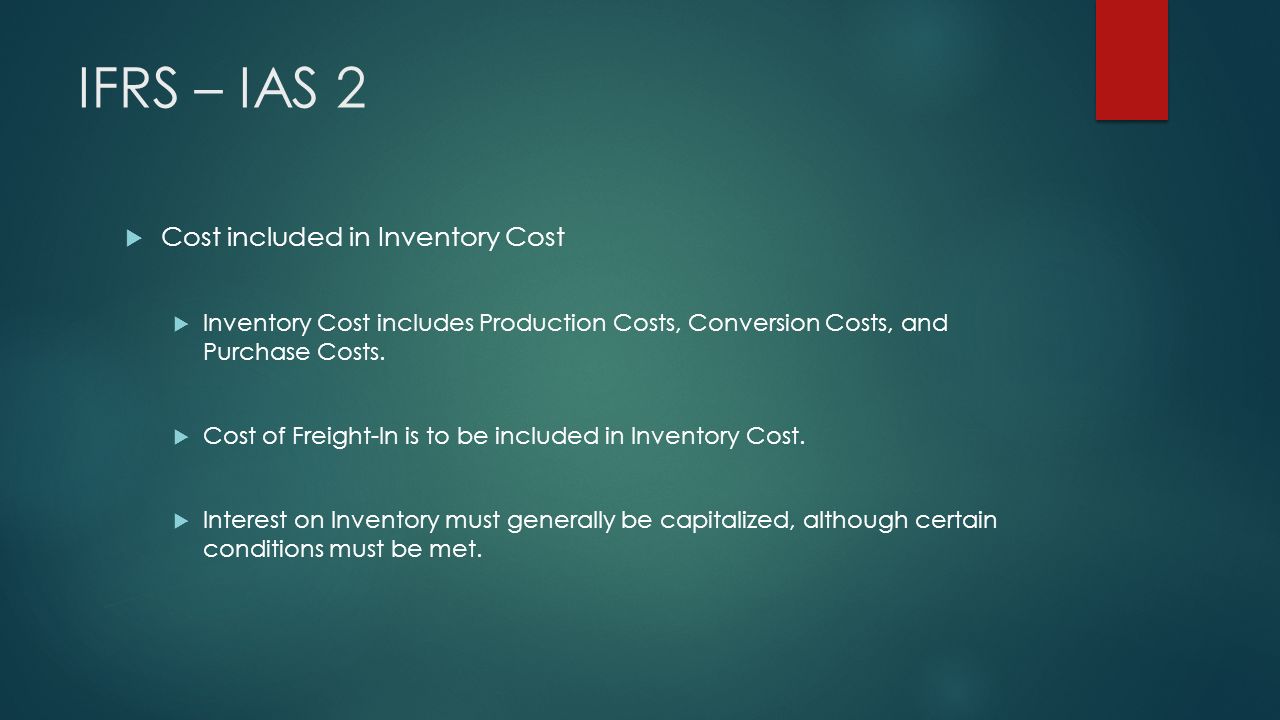 IFRS – IAS 2

Cost included in Inventory Cost

Inventory Cost includes Production Costs, Conversion Costs, and Purchase Costs.

Cost of Freight-In is to be included in Inventory Cost.

Interest on Inventory must generally be capitalized, although certain conditions must be met.